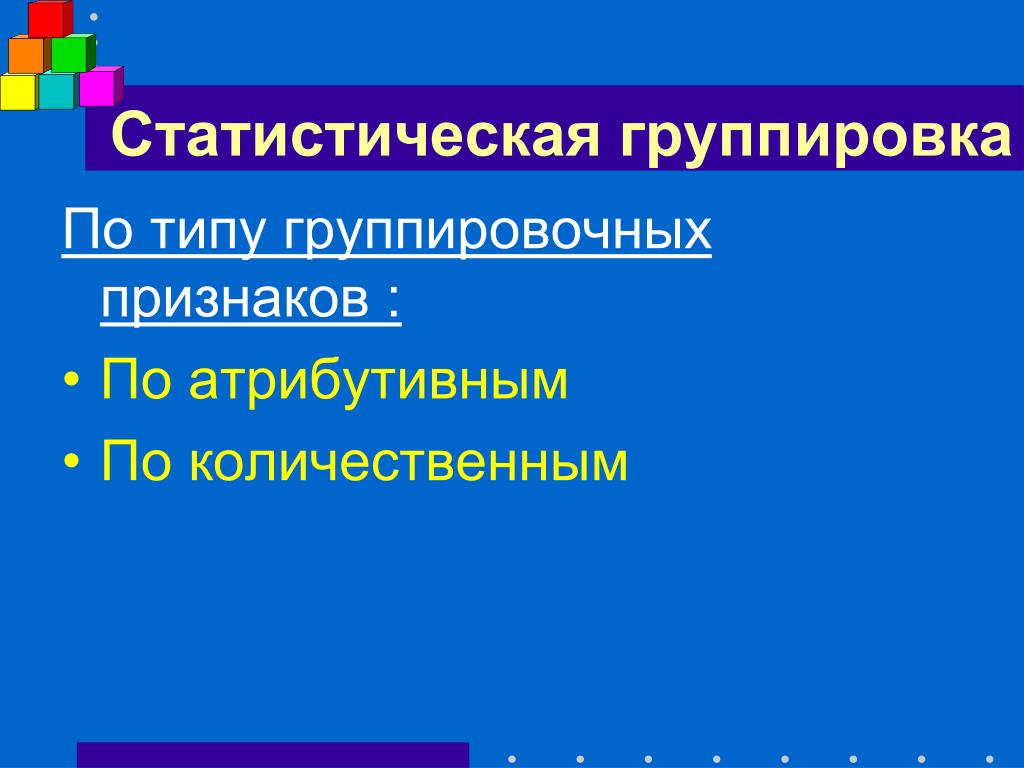 Статистическая группировка

По типу группировочных признаков :

• По атрибутивным
• По количественным